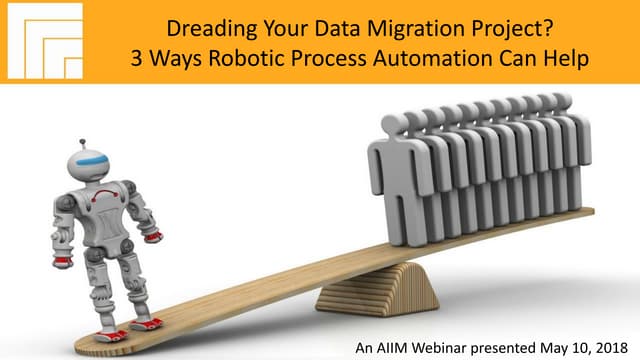 Dreading Your Data Migration Project?
3 Ways Robotic Process Automation Can Help

An AIIM Webinar presented May 10, 2018